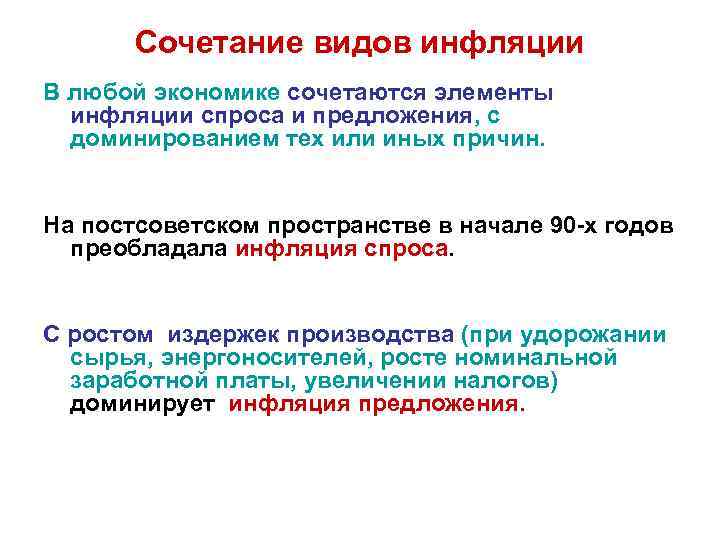 Сочетание видов инфляции

В любой экономике сочетаются элементы инфляции спроса и предложения, с доминированием тех или иных причин.

На постсоветском пространстве в начале 90-х годов преобладала инфляция спроса.

С ростом  издержек производства (при удорожании сырья, энергоносителей, росте номинальной заработной платы, увеличении налогов) доминирует  инфляция предложения.